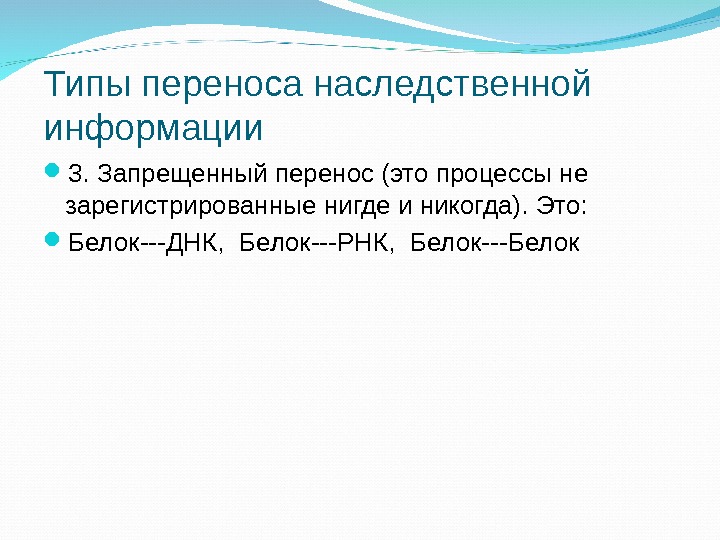 Типы переноса наследственной информации

3. Запрещенный перенос (это процессы не зарегистрированные нигде и никогда). Это:

Белок---ДНК, Белок---РНК, Белок---Белок